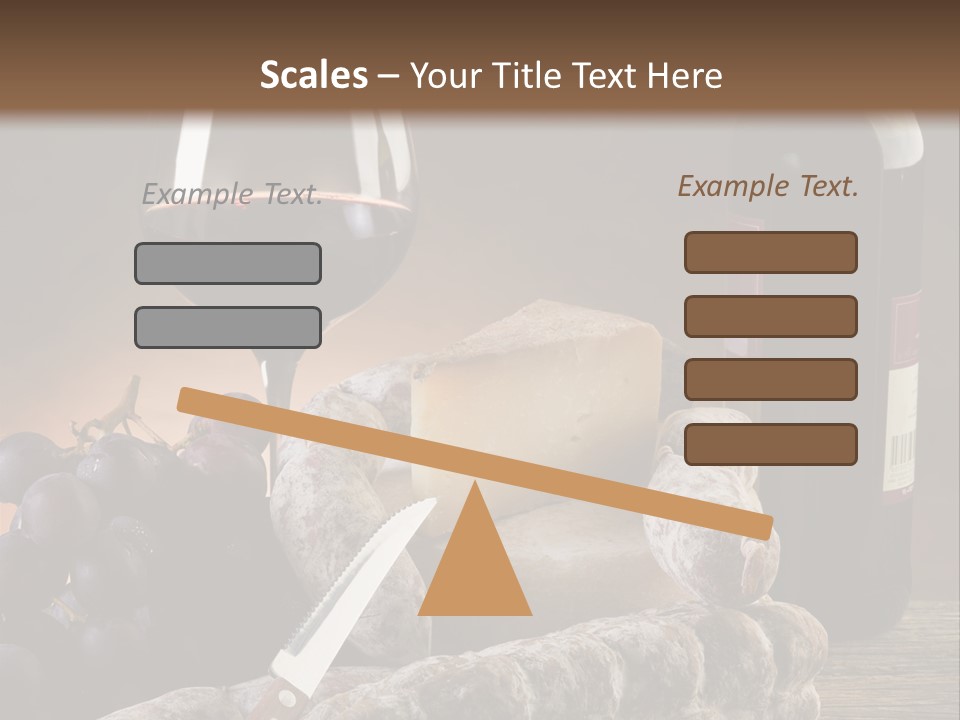 Scales – Your Title Text Here

Example Text.

Example Text.